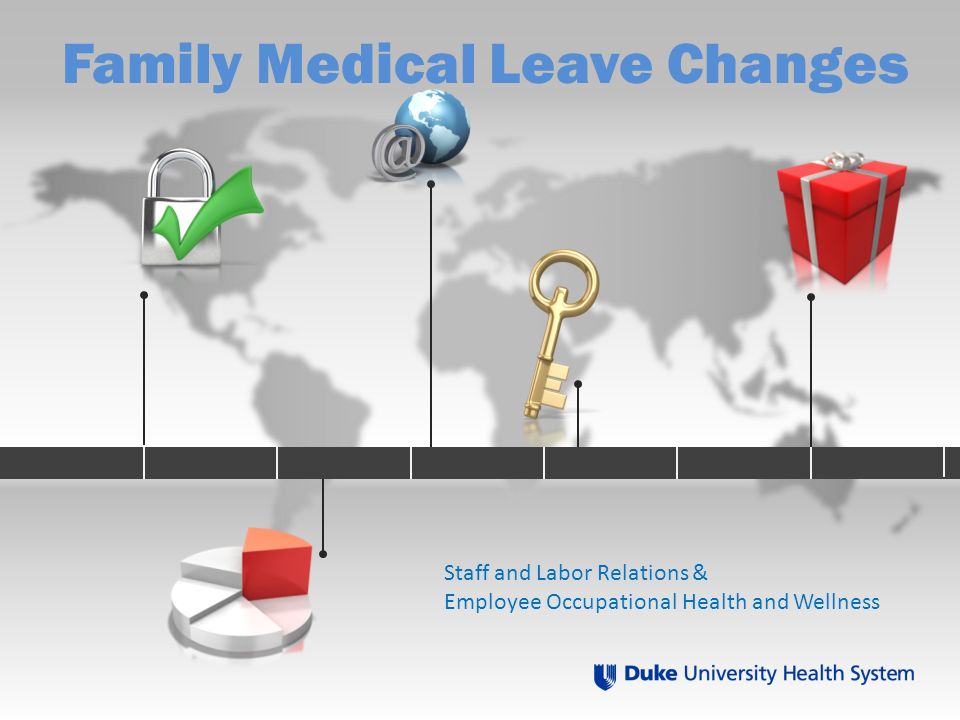 Family Medical Leave Changes

@

Staff and Labor Relations &
Employee Occupational Health and Wellness

Duke University Health System